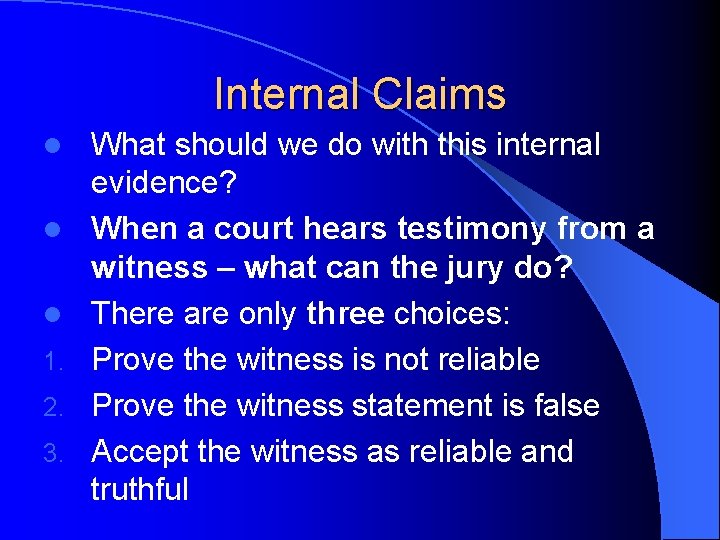 Internal Claims

- What should we do with this internal evidence?
- When a court hears testimony from a witness – what can the jury do?
- There are only three choices:

1. Prove the witness is not reliable
2. Prove the witness statement is false
3. Accept the witness as reliable and truthful